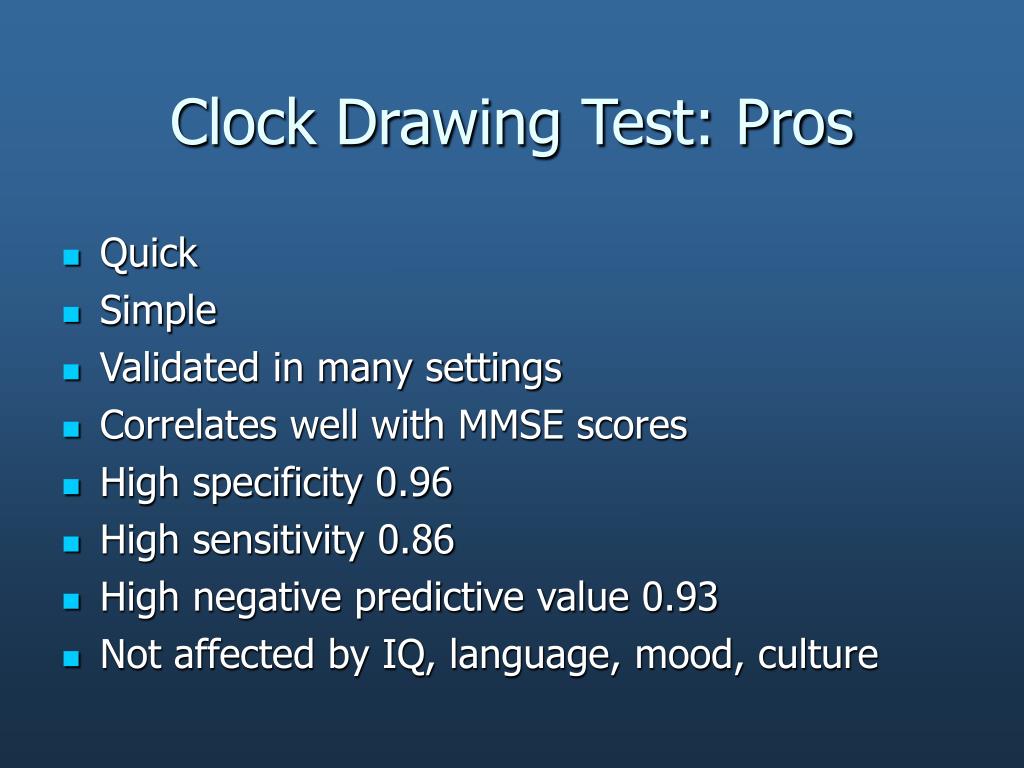 Clock Drawing Test: Pros

- Quick
- Simple
- Validated in many settings
- Correlates well with MMSE scores
- High specificity 0.96
- High sensitivity 0.86
- High negative predictive value 0.93
- Not affected by IQ, language, mood, culture